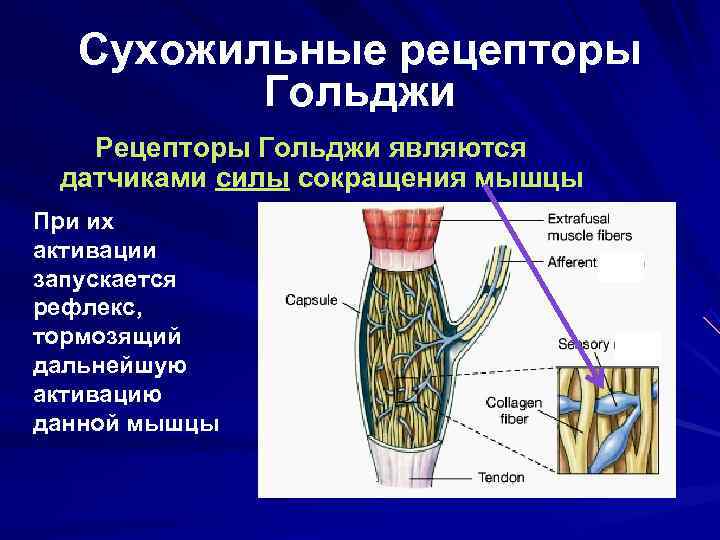 Сухожильные рецепторы Гольджи

Рецепторы Гольджи являются датчиками силы сокращения мышцы

При их активации запускается рефлекс, тормозящий дальнейшую активацию данной мышцы

Extrafusal muscle fibers

Afferent

Capsule

Sensory

Collagen fiber

Tendon